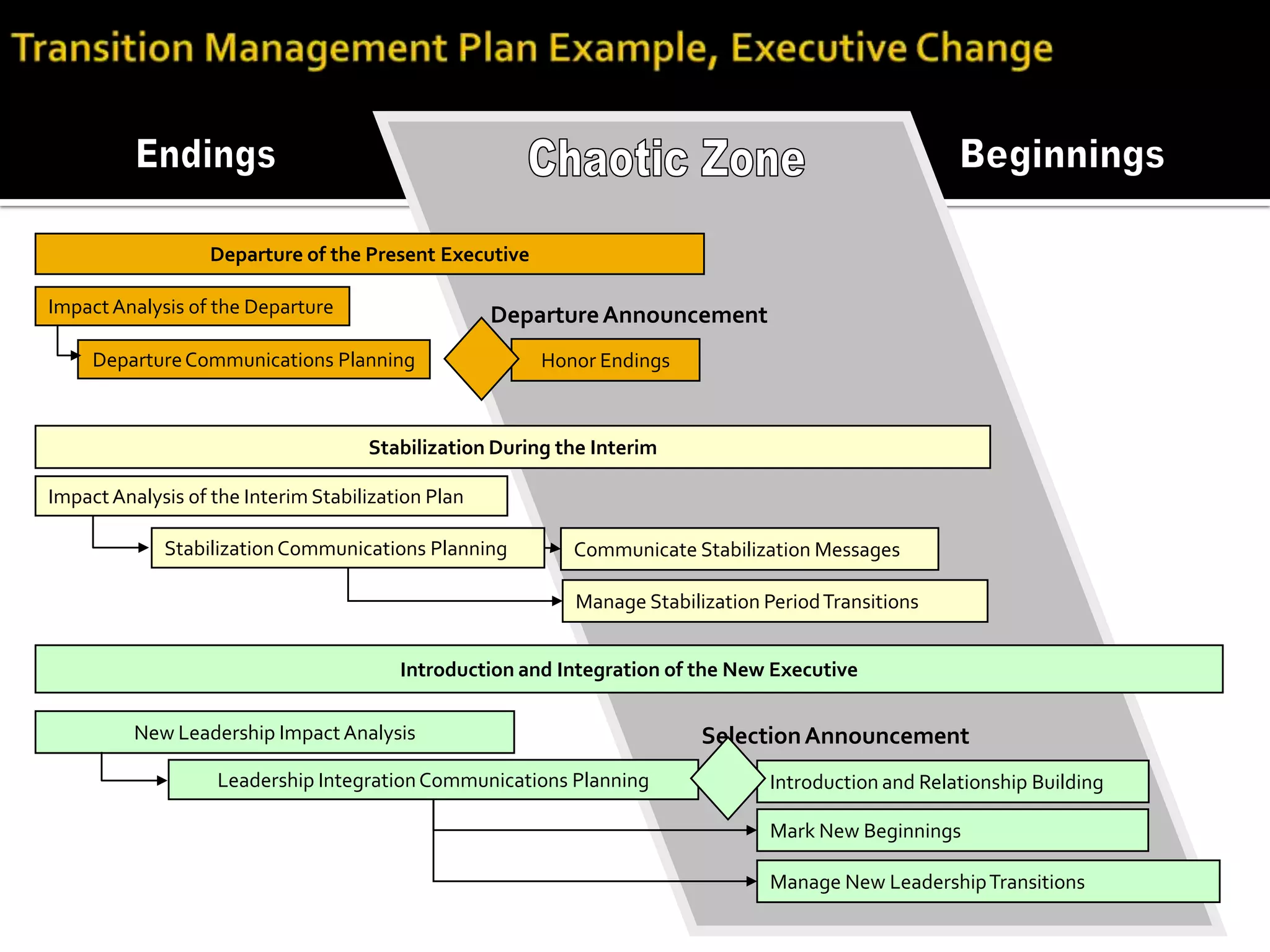 Transition Management Plan Example, Executive Change

Endings

Chaotic Zone

Beginnings

Departure of the Present Executive

Impact Analysis of the Departure

Departure Communications Planning

Departure Announcement

Honor Endings

Stabilization During the Interim

Impact Analysis of the Interim Stabilization Plan

Stabilization Communications Planning

Communicate Stabilization Messages

Manage Stabilization Period Transitions

Introduction and Integration of the New Executive

New Leadership Impact Analysis

Leadership Integration Communications Planning

Selection Announcement

Introduction and Relationship Building

Mark New Beginnings

Manage New Leadership Transitions